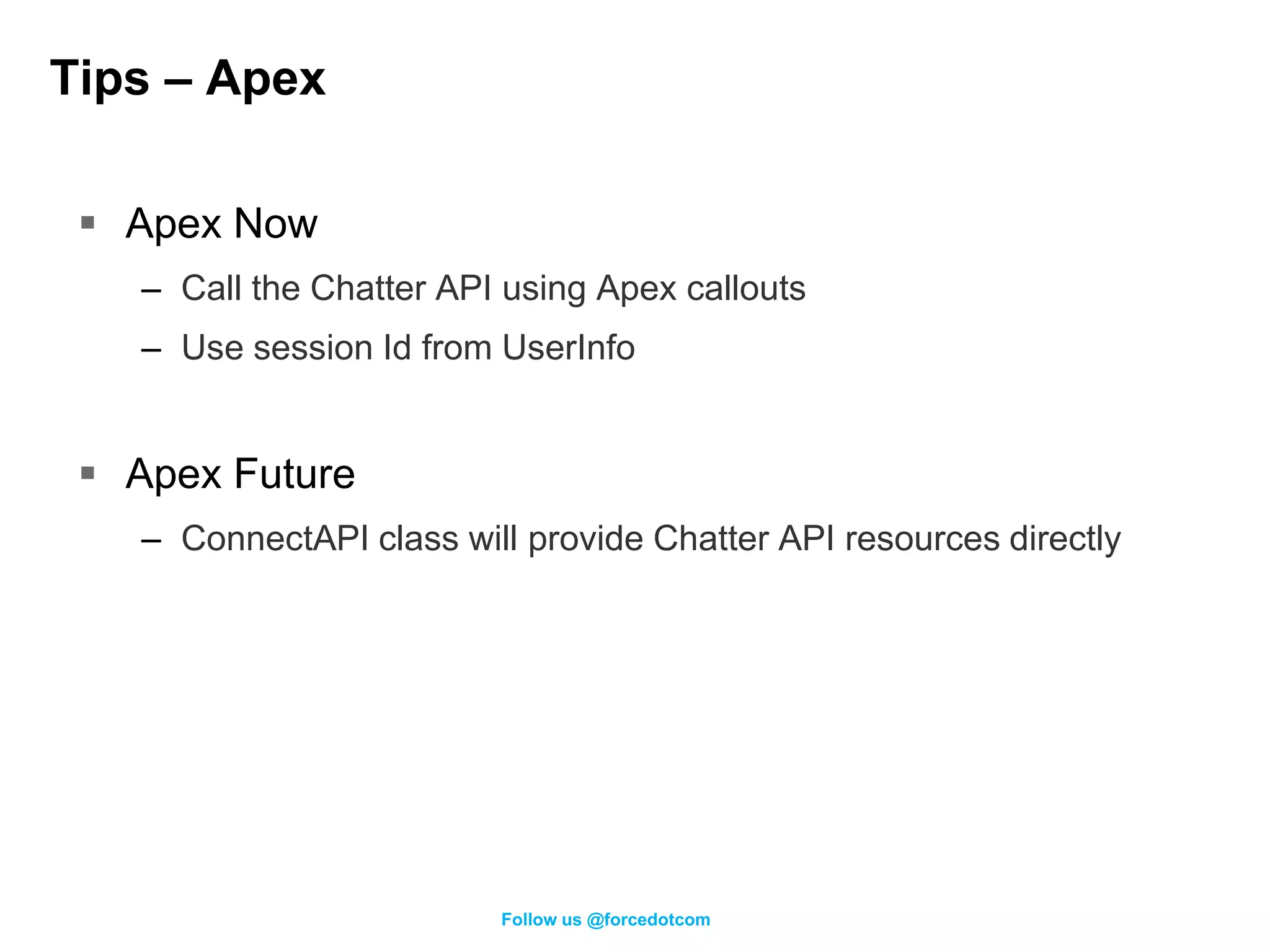 Tips – Apex

▪ Apex Now

– Call the Chatter API using Apex callouts

– Use session Id from UserInfo

▪ Apex Future

– ConnectAPI class will provide Chatter API resources directly

Follow us @forcedotcom